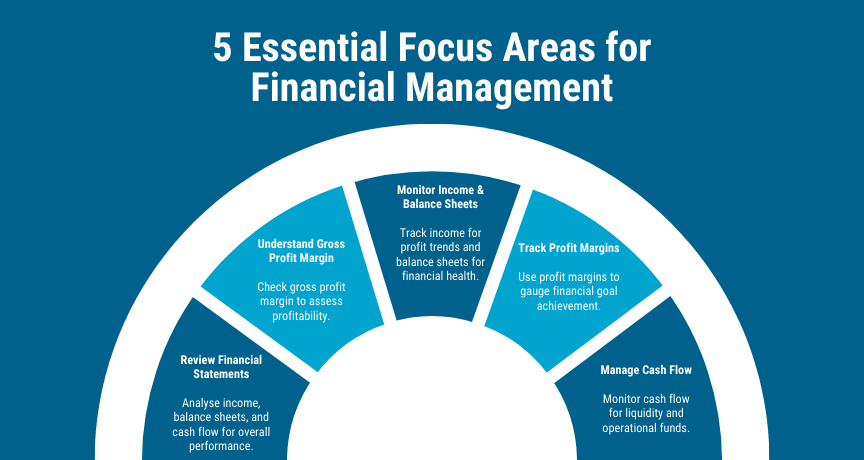 5 Essential Focus Areas for Financial Management

Review Financial Statements

Analyse income, balance sheets, and cash flow for overall performance.

Understand Gross Profit Margin

Check gross profit margin to assess profitability.

Monitor Income & Balance Sheets

Track income for profit trends and balance sheets for financial health.

Track Profit Margins

Use profit margins to gauge financial goal achievement.

Manage Cash Flow

Monitor cash flow for liquidity and operational funds.